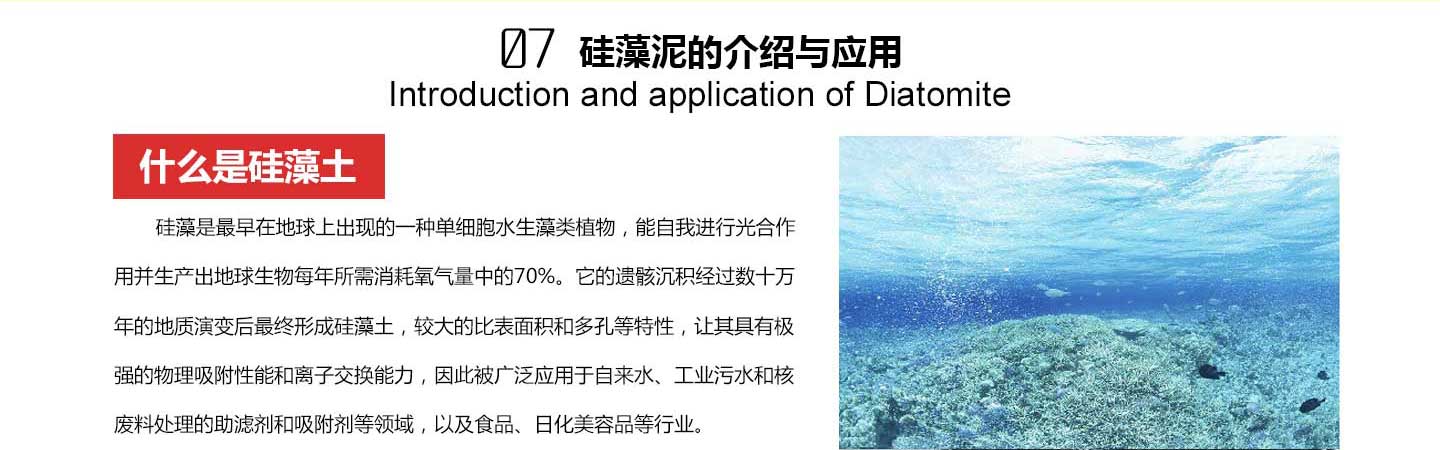 07 硅藻泥的介绍与应用
Introduction and application of Diatomite

什么是硅藻土

硅藻是最早在地球上出现的一种单细胞水生藻类植物，能自我进行光合作用并生产出地球生物每年所需消耗氧气量中的70%。它的遗骸沉积经过数十万年的地质演变后最终形成硅藻土，较大的比表面积和多孔等特性，让其具有极强的物理吸附性能和离子交换能力，因此被广泛应用于自来水、工业污水和核废料处理的助滤剂和吸附剂等领域，以及食品、日化美容品等行业。